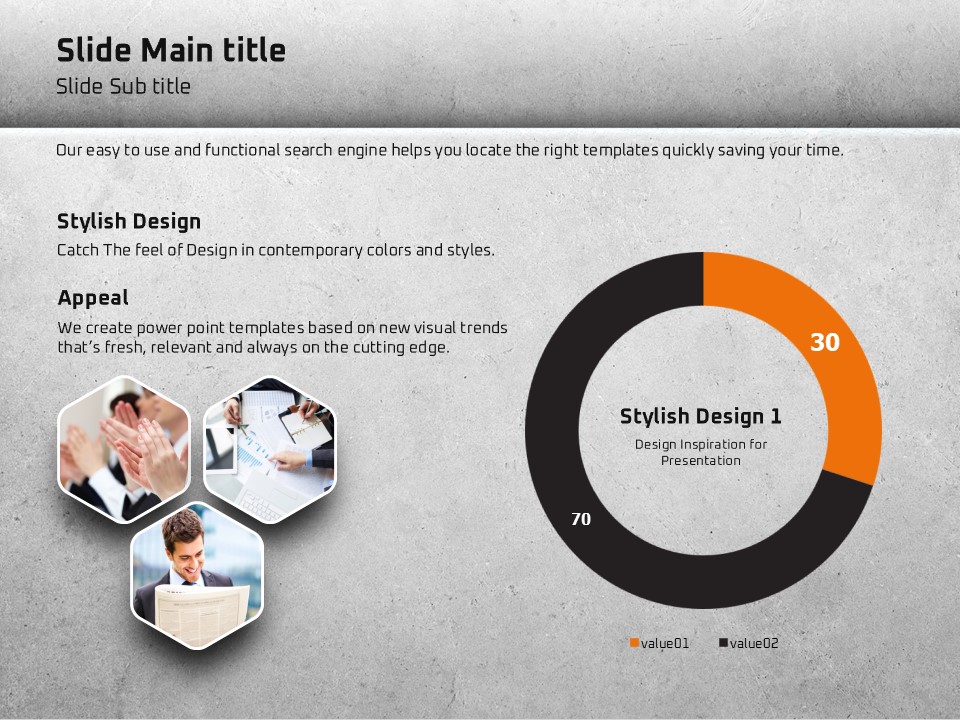 Slide Main title
Slide Sub title

Our easy to use and functional search engine helps you locate the right templates quickly saving your time.

Stylish Design
Catch The feel of Design in contemporary colors and styles.

Appeal
We create power point templates based on new visual trends that's fresh, relevant and always on the cutting edge.

30
Stylish Design 1
Design Inspiration for Presentation
70

value01 value02